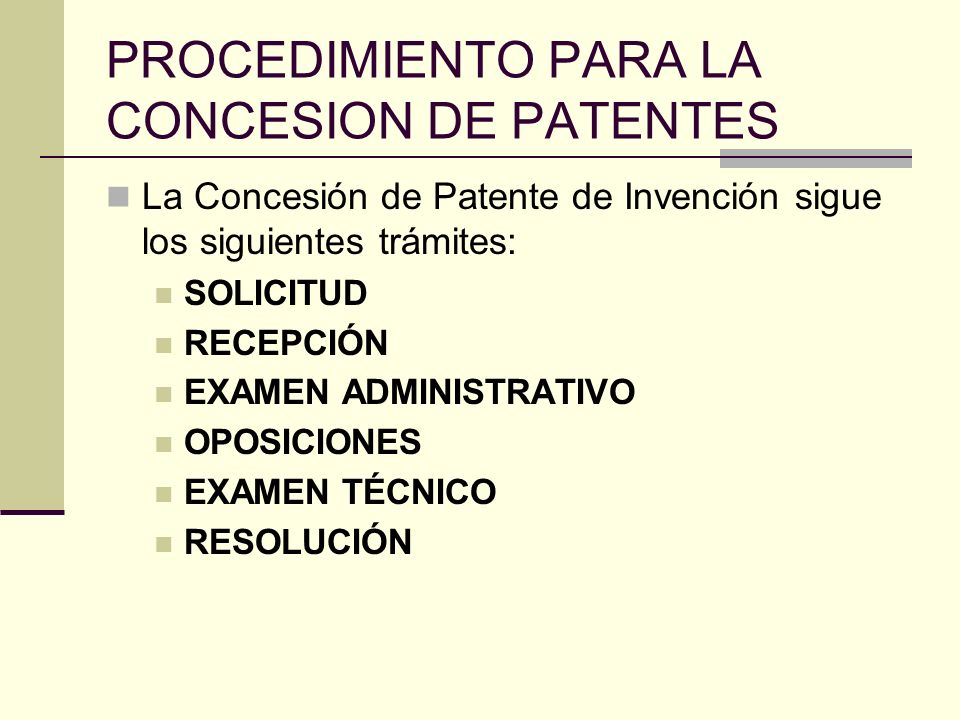 PROCEDIMIENTO PARA LA CONCESION DE PATENTES

La Concesión de Patente de Invención sigue los siguientes trámites:

SOLICITUD

RECEPCIÓN

EXAMEN ADMINISTRATIVO

OPOSICIONES

EXAMEN TÉCNICO

RESOLUCIÓN